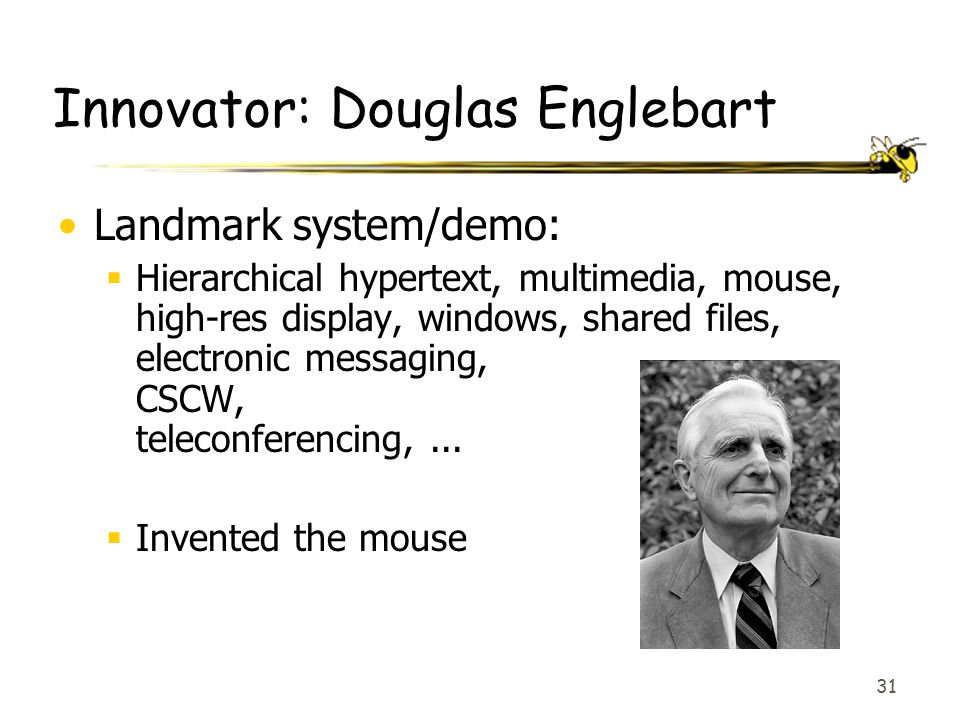 Innovator: Douglas Englebart

• Landmark system/demo:
  ▪ Hierarchical hypertext, multimedia, mouse, high-res display, windows, shared files, electronic messaging, CSCW, teleconferencing, ...

  ▪ Invented the mouse

31